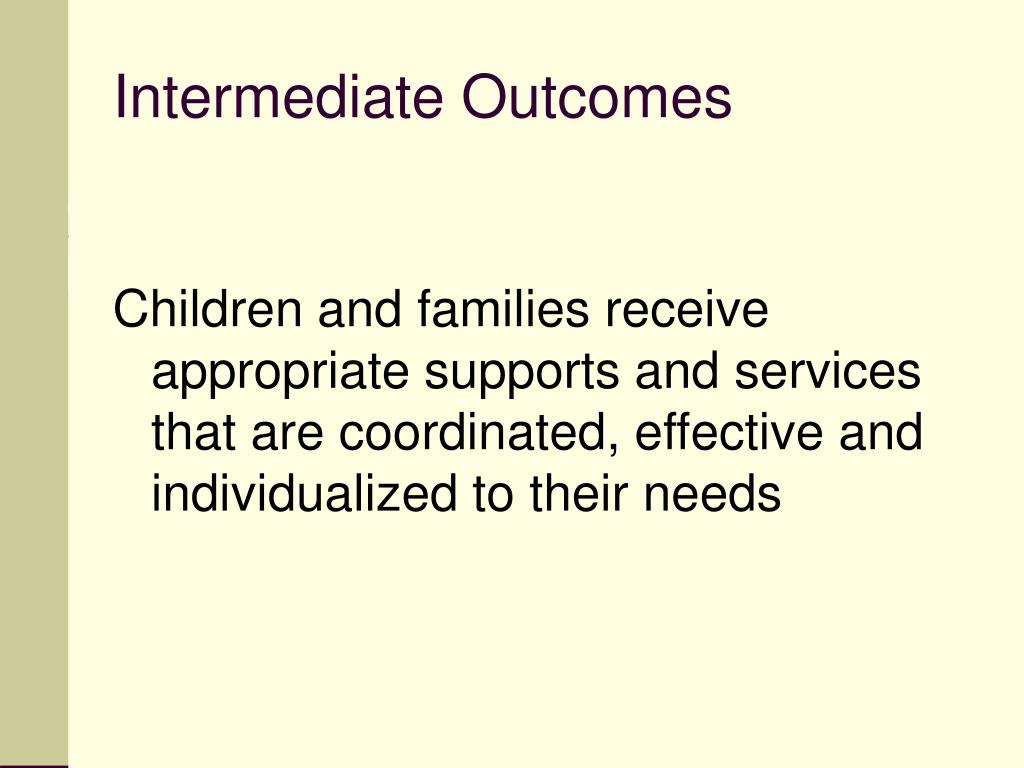 Intermediate Outcomes

Children and families receive appropriate supports and services that are coordinated, effective and individualized to their needs